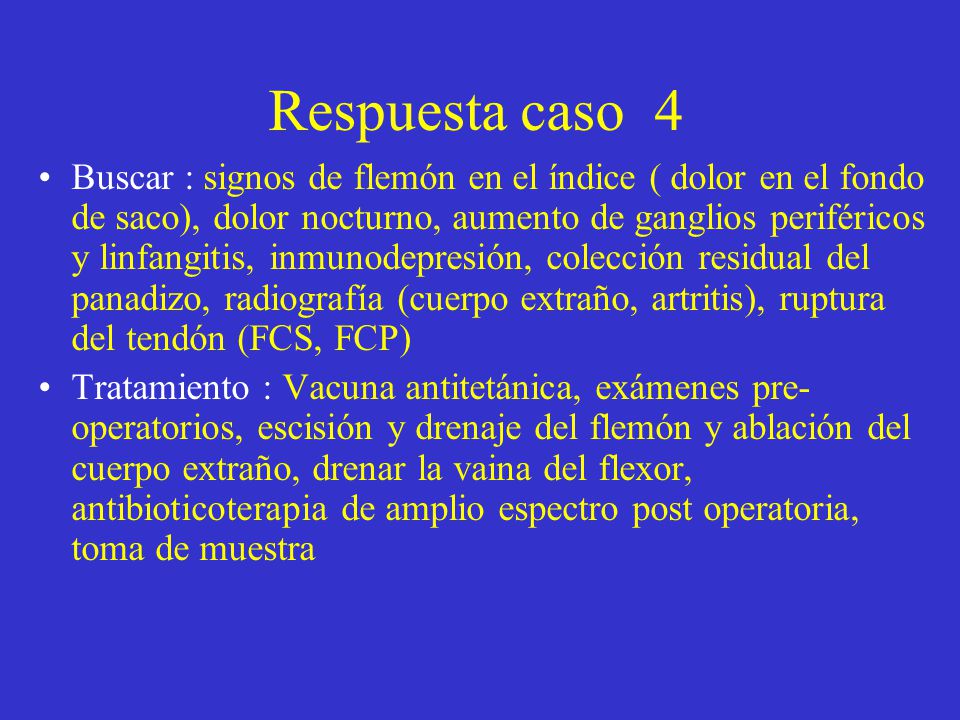 Respuesta caso 4

• Buscar : signos de flemón en el índice ( dolor en el fondo de saco), dolor nocturno, aumento de ganglios periféricos y linfangitis, inmunodepresión, colección residual del panadizo, radiografía (cuerpo extraño, artritis), ruptura del tendón (FCS, FCP)

• Tratamiento : Vacuna antitetánica, exámenes pre-operatorios, escisión y drenaje del flemón y ablación del cuerpo extraño, drenar la vaina del flexor, antibioticoterapia de amplio espectro post operatoria, toma de muestra